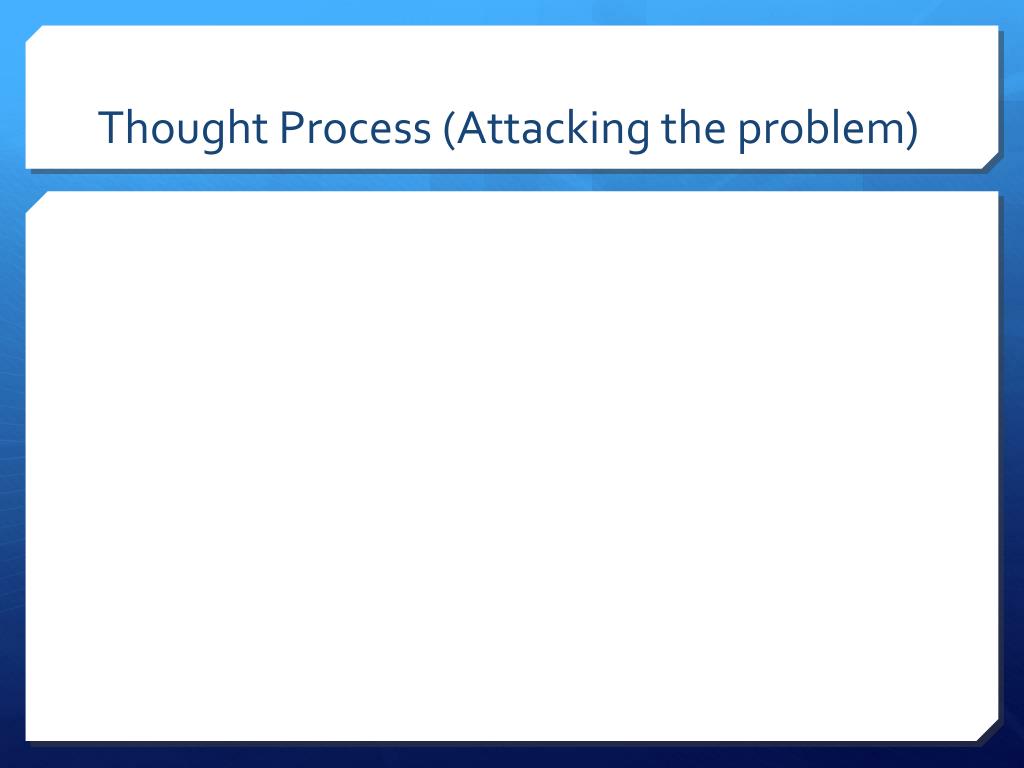 Thought Process (Attacking the problem)